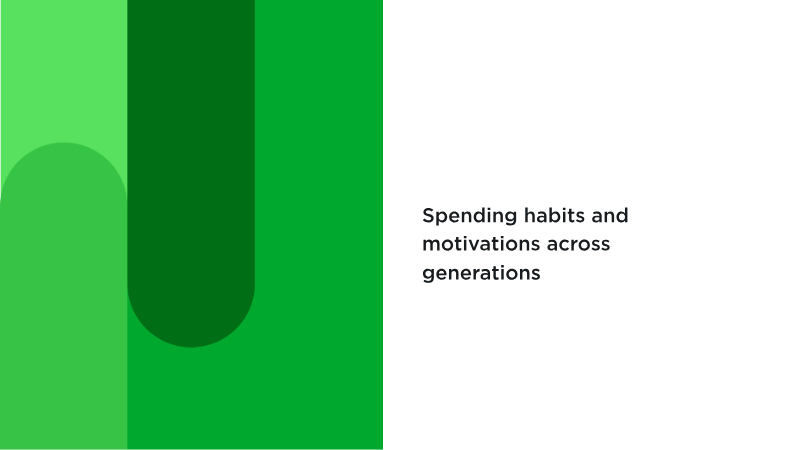 Spending habits and motivations across generations